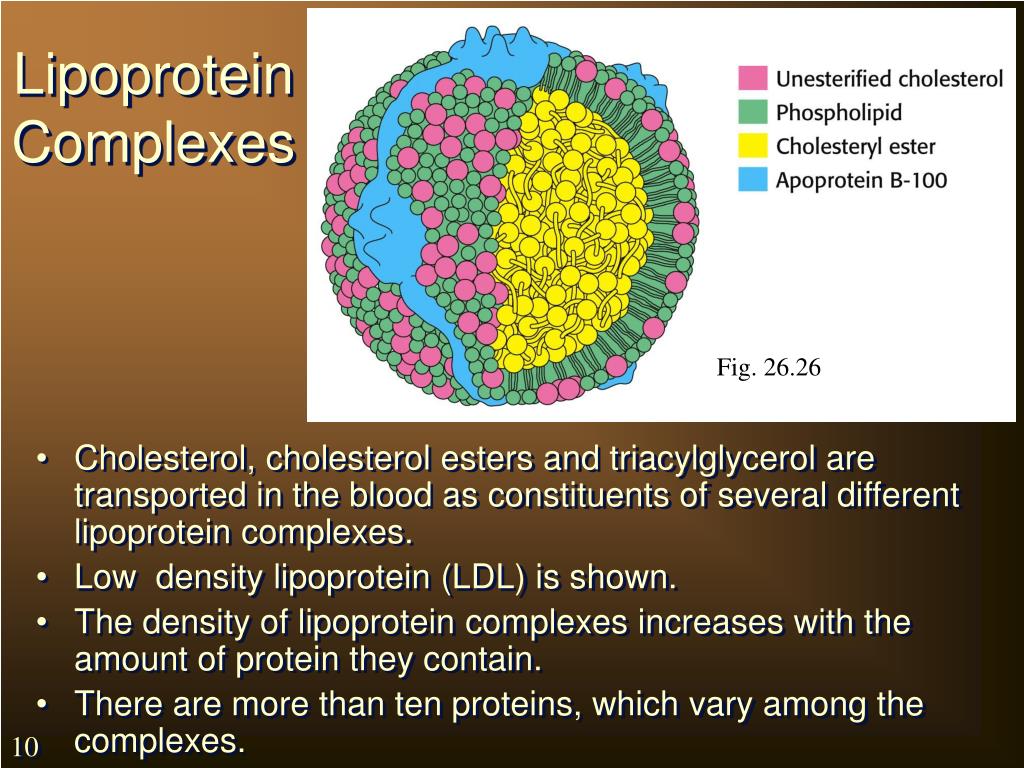 Lipoprotein Complexes

Unesterified cholesterol
Phospholipid
Cholesteryl ester
Apoprotein B-100

Fig. 26.26

• Cholesterol, cholesterol esters and triacylglycerol are transported in the blood as constituents of several different lipoprotein complexes.
• Low density lipoprotein (LDL) is shown.
• The density of lipoprotein complexes increases with the amount of protein they contain.
• There are more than ten proteins, which vary among the complexes.

10